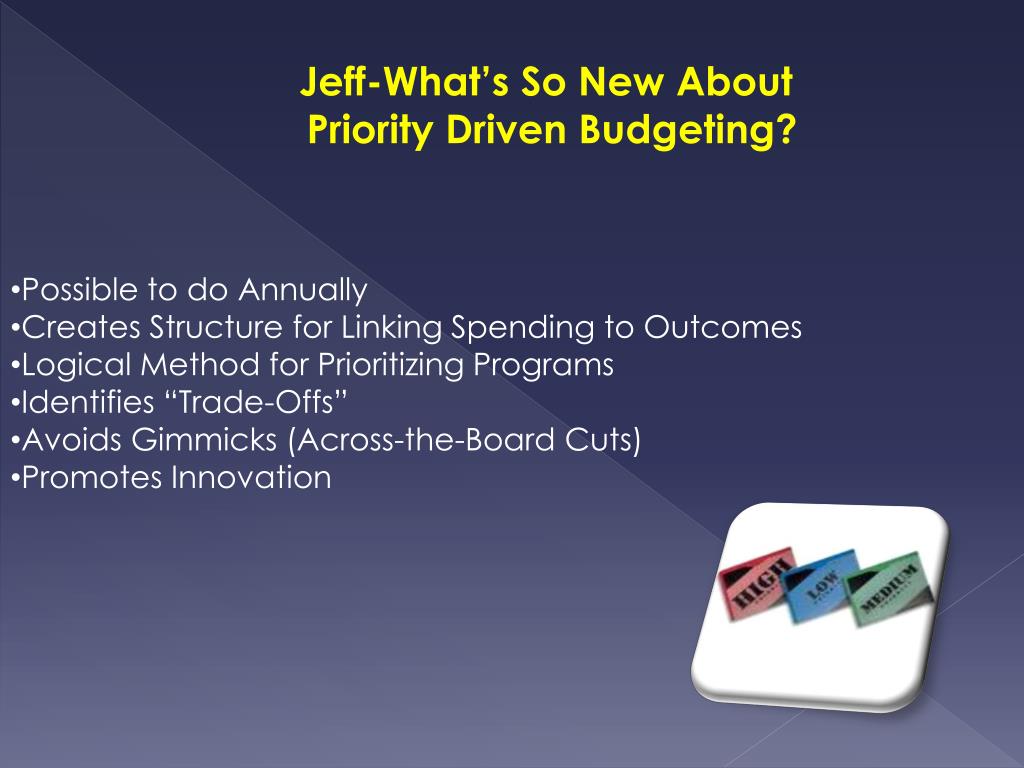 Jeff-What’s So New About Priority Driven Budgeting?

•Possible to do Annually
•Creates Structure for Linking Spending to Outcomes
•Logical Method for Prioritizing Programs
•Identifies “Trade-Offs”
•Avoids Gimmicks (Across-the-Board Cuts)
•Promotes Innovation

HIGH
LOW
MEDIUM